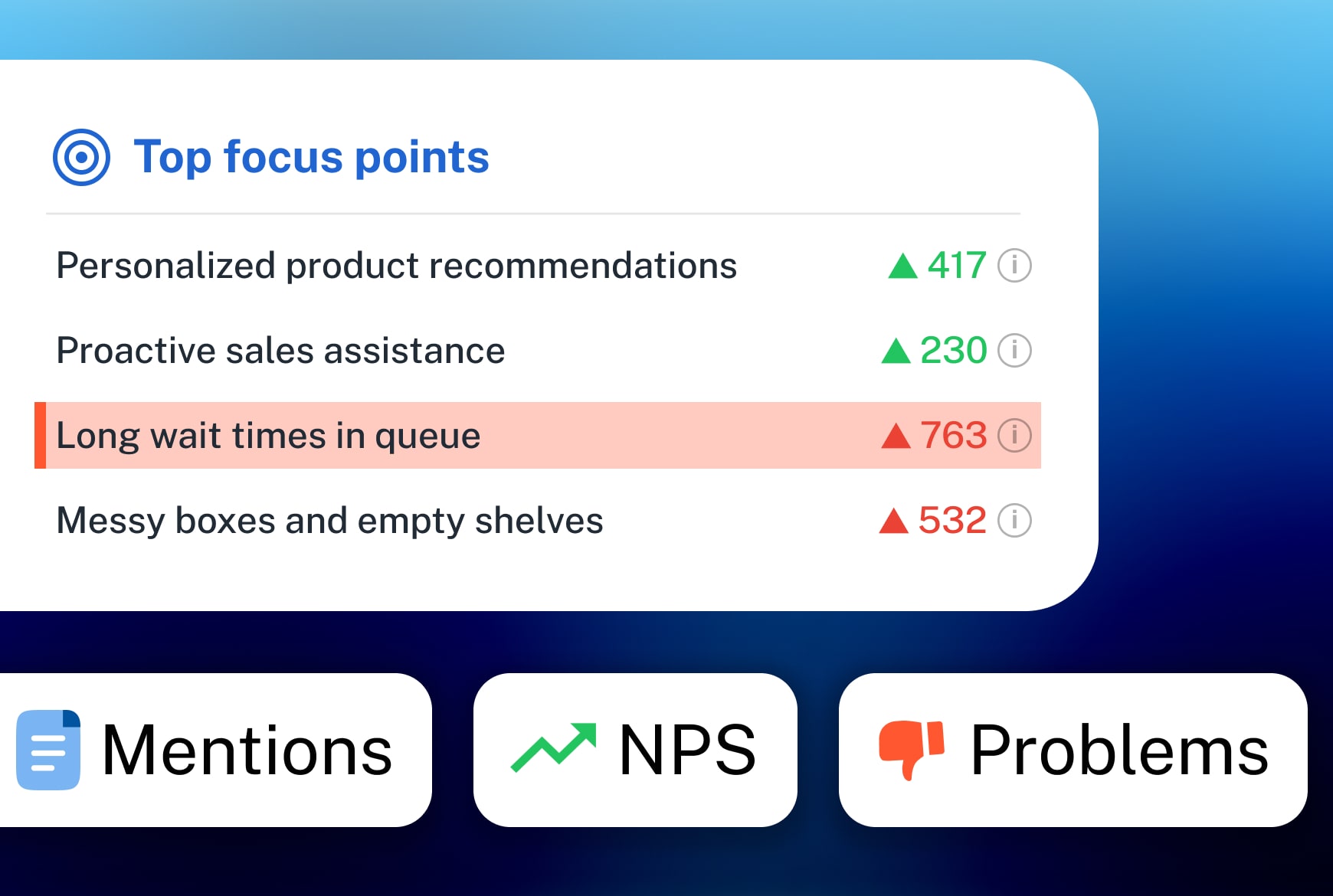 Top focus points

Personalized product recommendations ▲ 417 ⓘ

Proactive sales assistance ▲ 230 ⓘ

Long wait times in queue ▲ 763 ⓘ

Messy boxes and empty shelves ▲ 532 ⓘ

Mentions

NPS

Problems